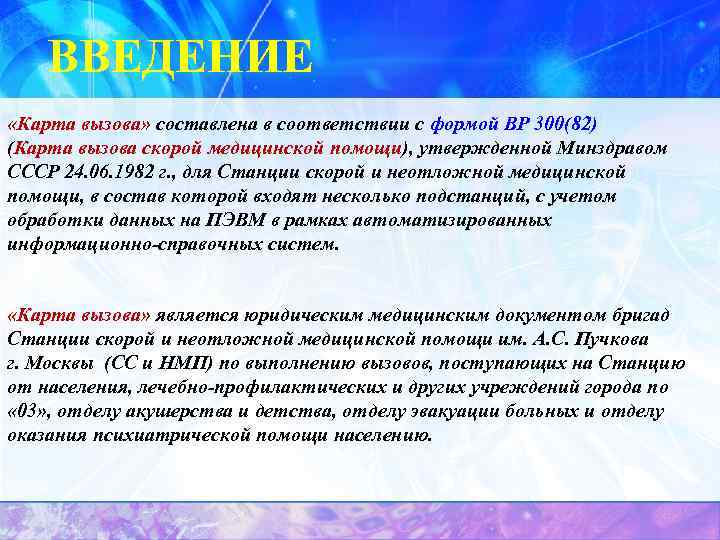 ВВЕДЕНИЕ

«Карта вызова» составлена в соответствии с формой ВР 300(82) (Карта вызова скорой медицинской помощи), утвержденной Минздравом СССР 24.06.1982 г., для Станции скорой и неотложной медицинской помощи, в состав которой входят несколько подстанций, с учетом обработки данных на ПЭВМ в рамках автоматизированных информационно-справочных систем.

«Карта вызова» является юридическим медицинским документом бригад Станции скорой и неотложной медицинской помощи им. А.С. Пучкова г. Москвы (СС и НМП) по выполнению вызовов, поступающих на Станцию от населения, лечебно-профилактических и других учреждений города по «03», отделу акушерства и детства, отделу эвакуации больных и отделу оказания психиатрической помощи населению.